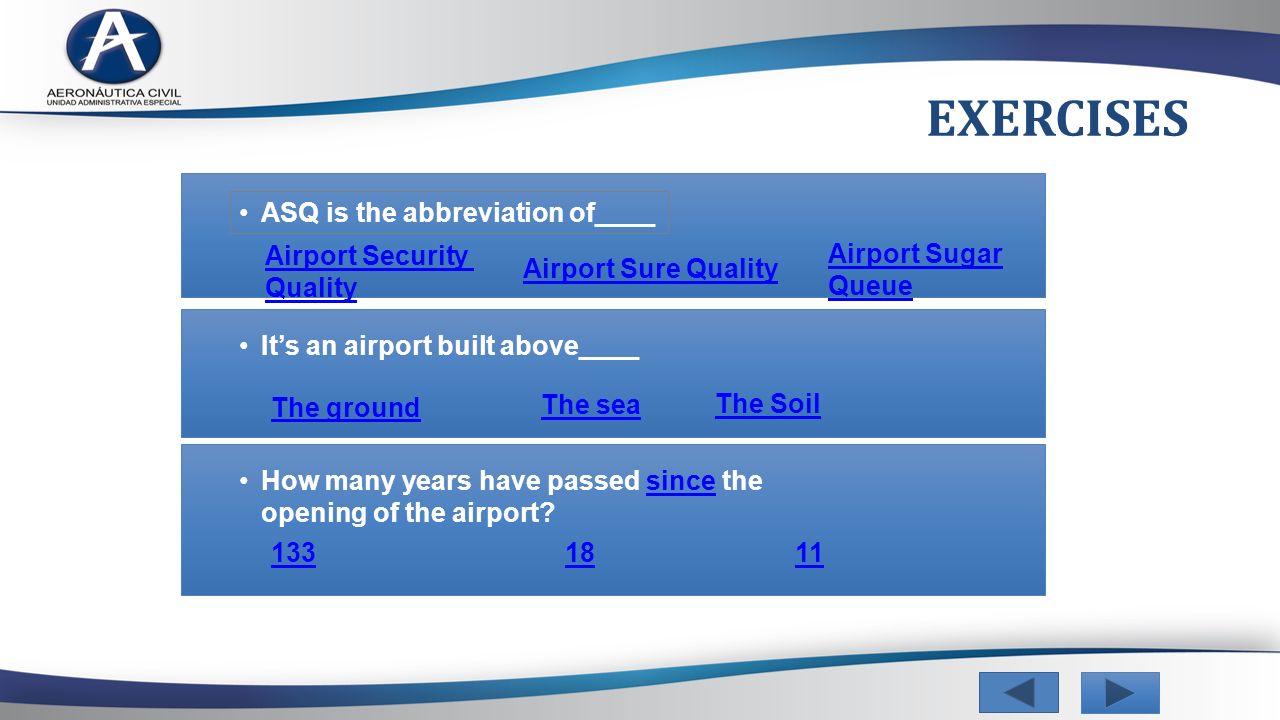 AERONÁUTICA CIVIL
UNIDAD ADMINISTRATIVA ESPECIAL

EXERCISES

• ASQ is the abbreviation of____

Airport Security Quality

Airport Sure Quality

Airport Sugar Queue

• It's an airport built above____

The ground

The sea

The Soil

• How many years have passed since the opening of the airport?

133

18

11